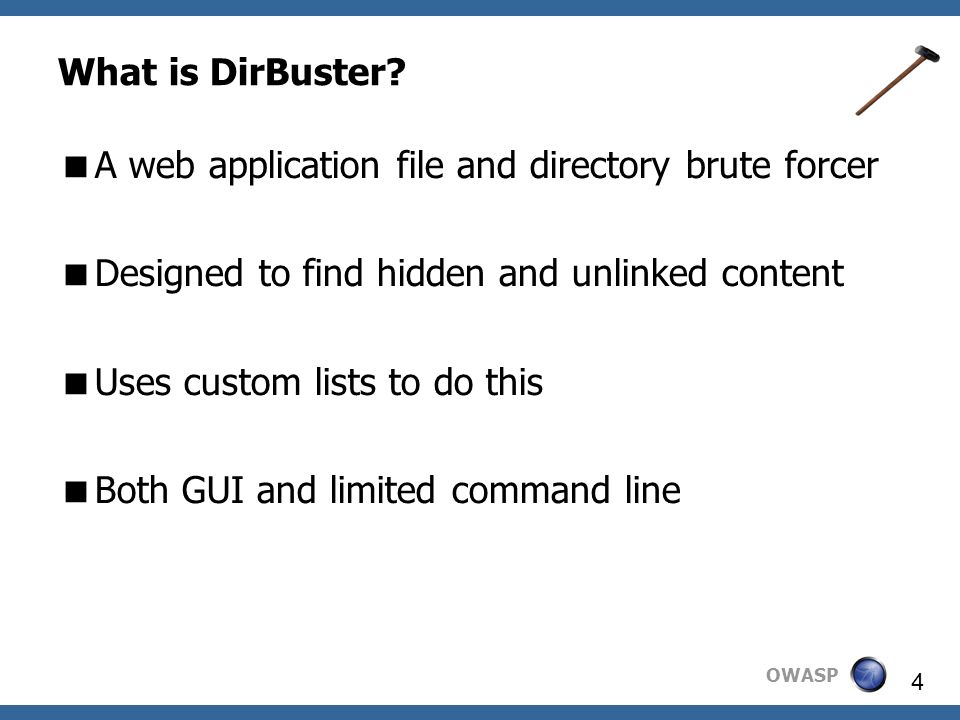 What is DirBuster?

■ A web application file and directory brute forcer

■ Designed to find hidden and unlinked content

■ Uses custom lists to do this

■ Both GUI and limited command line

OWASP

4